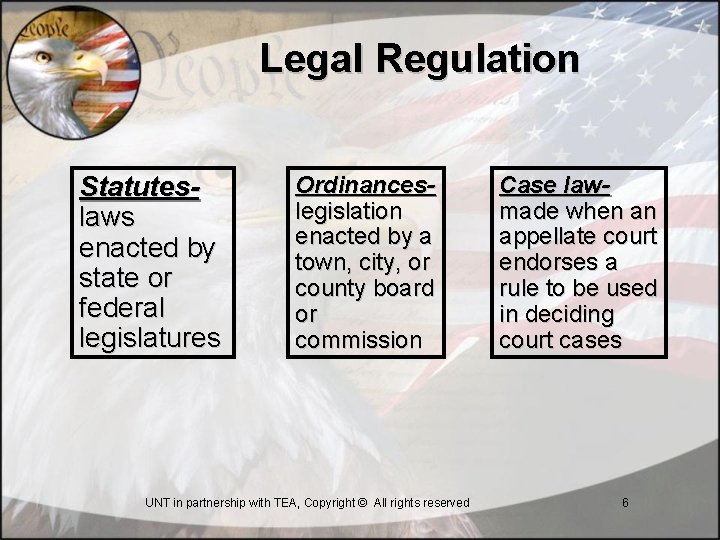 Legal Regulation

Statutes- laws enacted by state or federal legislatures

Ordinances- legislation enacted by a town, city, or county board or commission

Case law- made when an appellate court endorses a rule to be used in deciding court cases

UNT in partnership with TEA, Copyright © All rights reserved

6